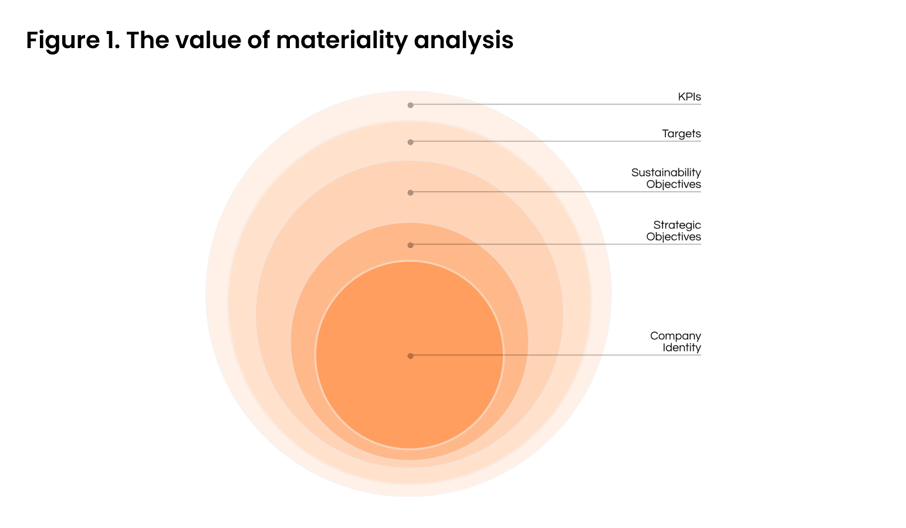 Figure 1. The value of materiality analysis

KPIs

Targets

Sustainability Objectives

Strategic Objectives

Company Identity